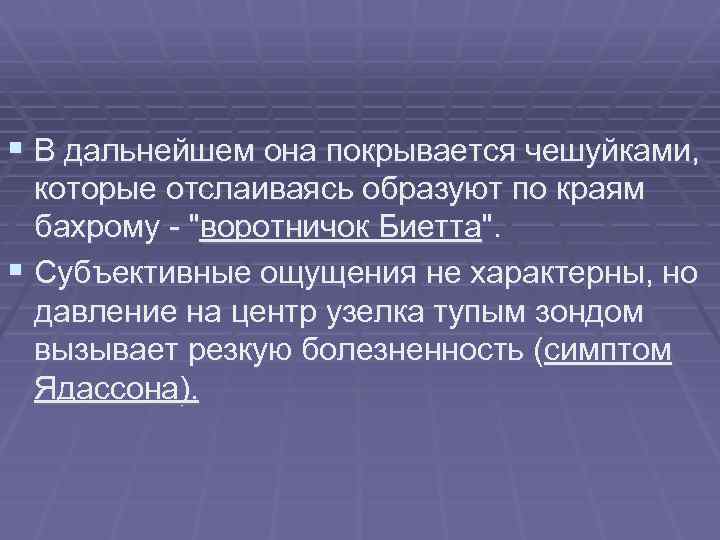 ▪ В дальнейшем она покрывается чешуйками, которые отслаиваясь образуют по краям бахрому - "воротничок Биетта".

▪ Субъективные ощущения не характерны, но давление на центр узелка тупым зондом вызывает резкую болезненность (симптом Ядассона).